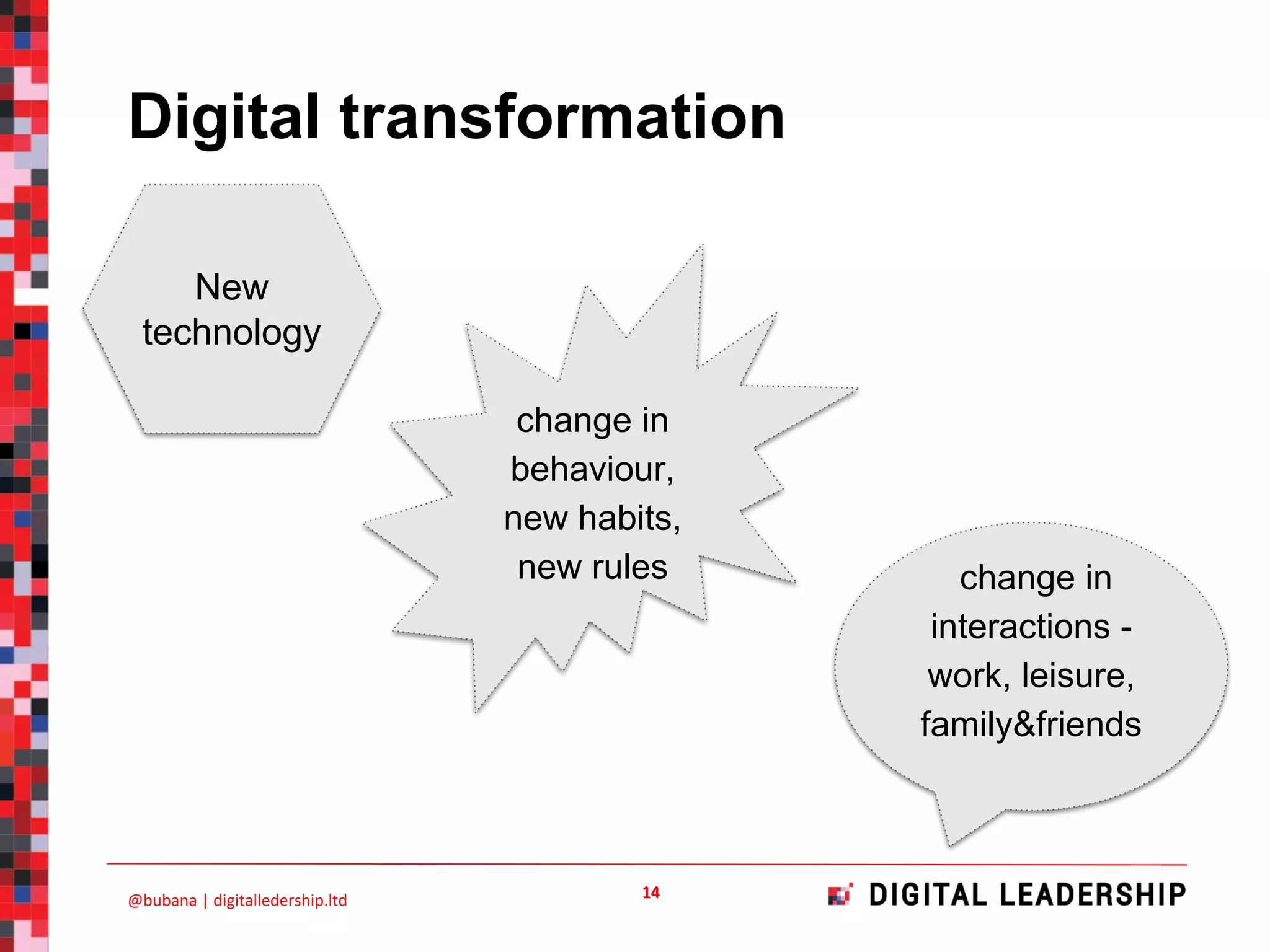 Digital transformation

New technology

change in behaviour, new habits, new rules

change in interactions - work, leisure, family&friends

@bubana | digitalledership.ltd

14

DIGITAL LEADERSHIP